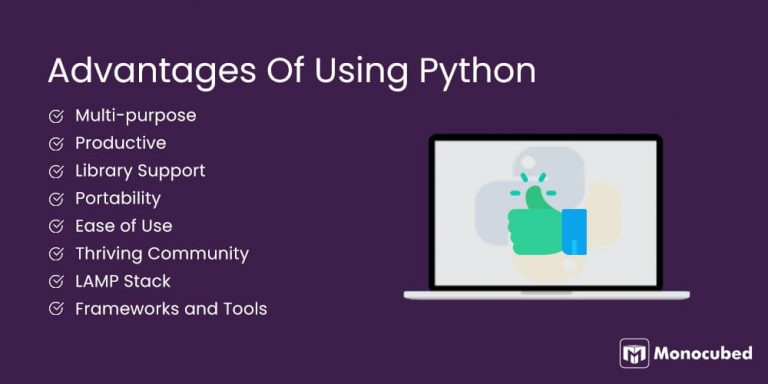 Advantages Of Using Python

Multi-purpose
Productive
Library Support
Portability
Ease of Use
Thriving Community
LAMP Stack
Frameworks and Tools

Monocubed